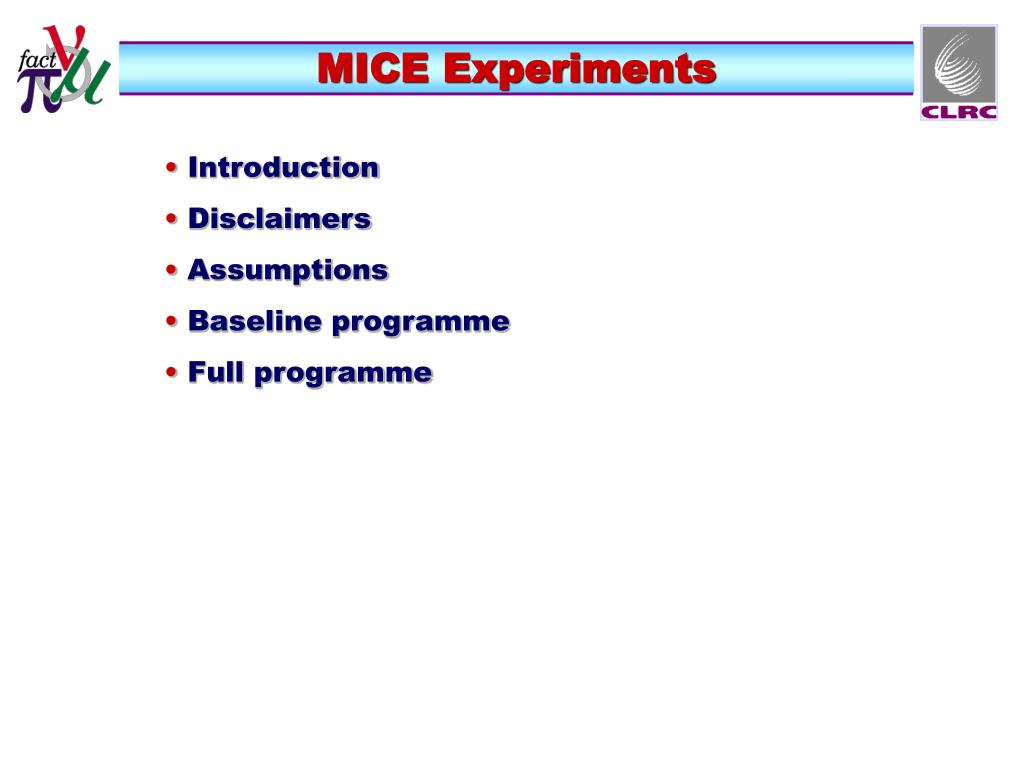 fact $\nu$ $\pi$ $\mu$

MICE Experiments

CLRC

• Introduction
• Disclaimers
• Assumptions
• Baseline programme
• Full programme